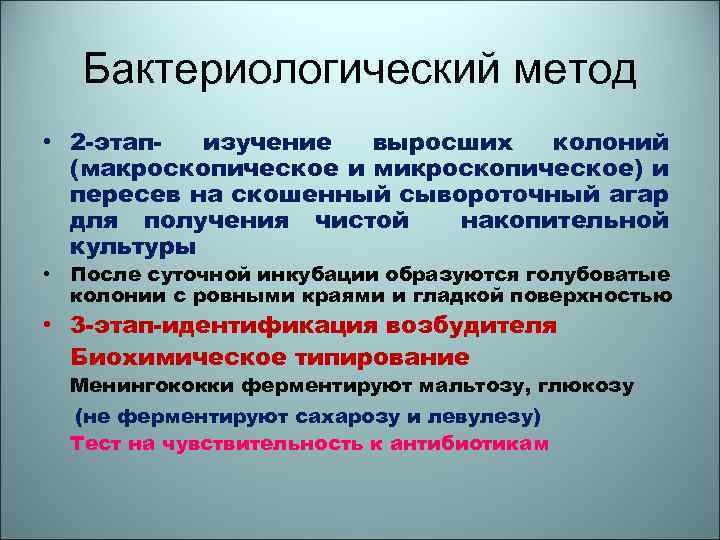 Бактериологический метод

• 2-этап- изучение выросших колоний (макроскопическое и микроскопическое) и пересев на скошенный сывороточный агар для получения чистой накопительной культуры

• После суточной инкубации образуются голубоватые колонии с ровными краями и гладкой поверхностью

• 3-этап-идентификация возбудителя

Биохимическое типирование

Менингококки ферментируют мальтозу, глюкозу

(не ферментируют сахарозу и левулезу)

Тест на чувствительность к антибиотикам